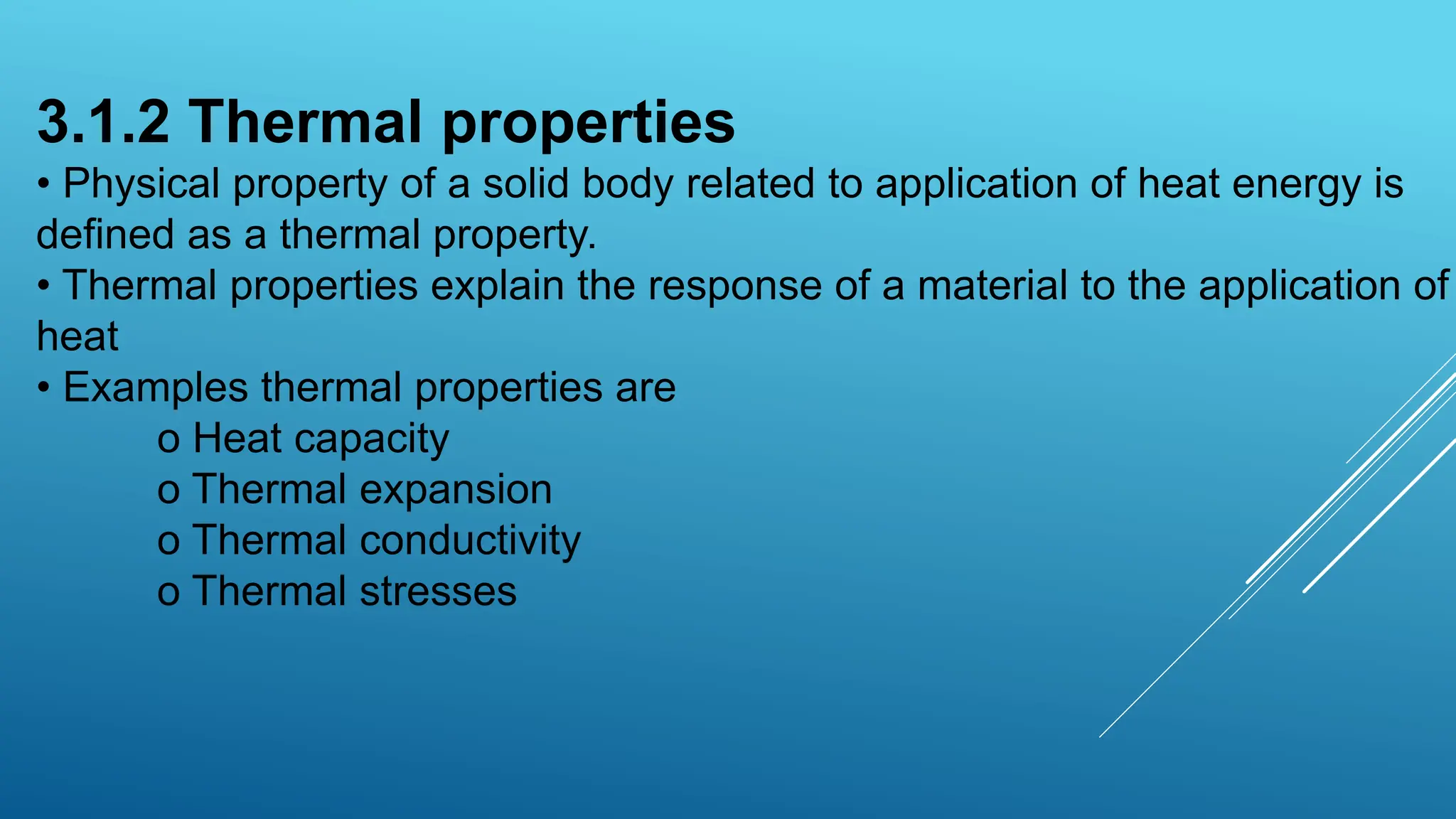 3.1.2 Thermal properties

• Physical property of a solid body related to application of heat energy is defined as a thermal property.

• Thermal properties explain the response of a material to the application of heat

• Examples thermal properties are

o Heat capacity
o Thermal expansion
o Thermal conductivity
o Thermal stresses